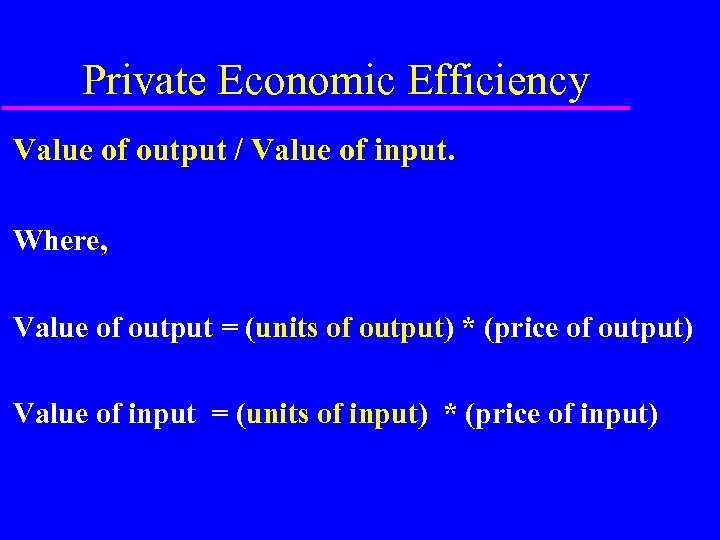 Private Economic Efficiency

Value of output / Value of input.

Where,

Value of output = (units of output) * (price of output)

Value of input = (units of input) * (price of input)